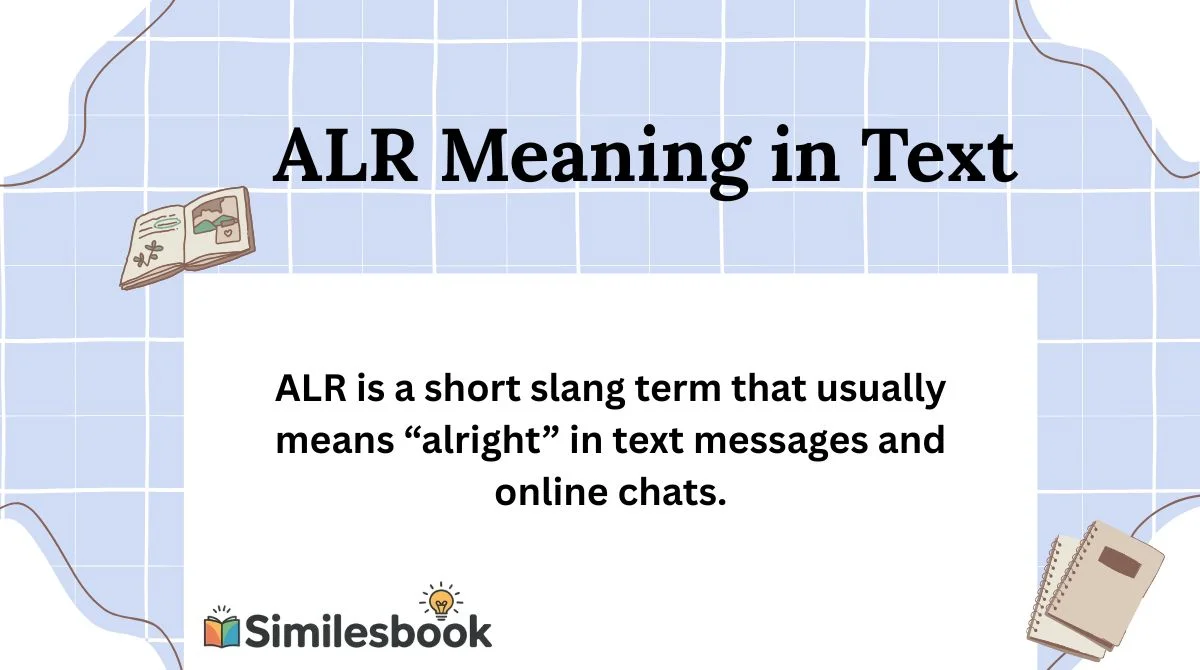 ALR Meaning in Text

ALR is a short slang term that usually means “alright” in text messages and online chats.

Similesbook